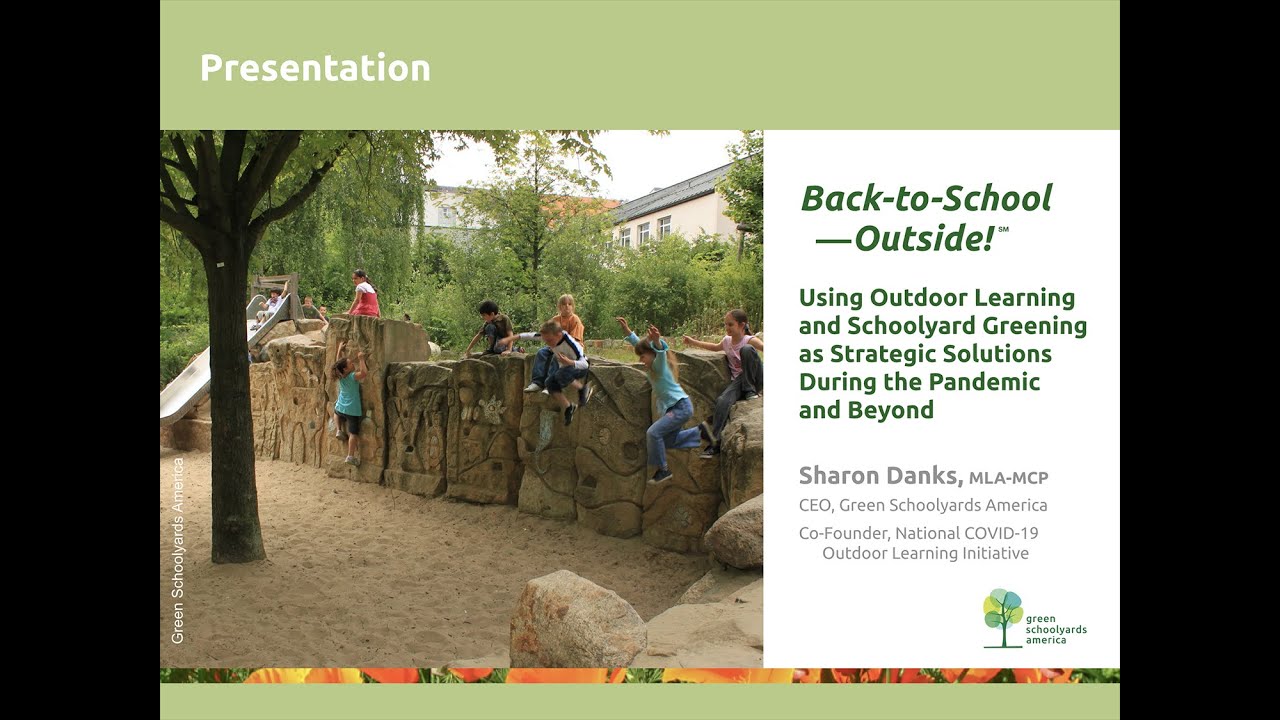 Presentation

Green Schoolyards America

Back-to-School —Outside!℠

Using Outdoor Learning and Schoolyard Greening as Strategic Solutions During the Pandemic and Beyond

Sharon Danks, MLA-MCP

CEO, Green Schoolyards America

Co-Founder, National COVID-19 Outdoor Learning Initiative

green schoolyards america